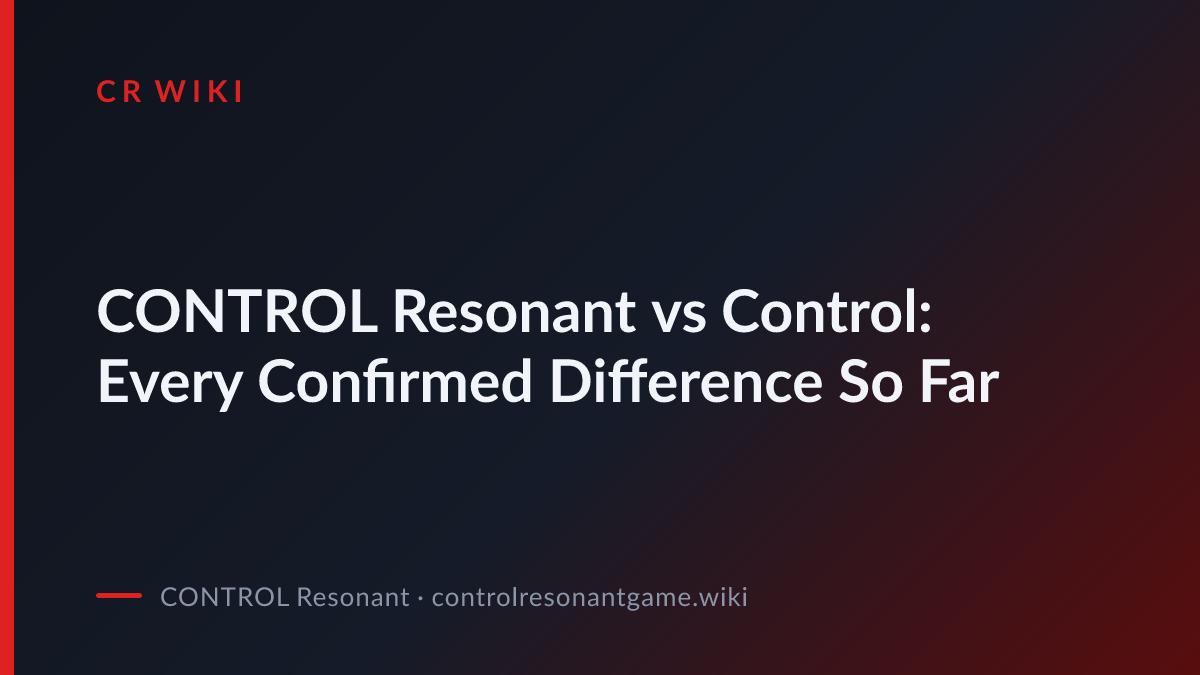 CR WIKI

CONTROL Resonant vs Control: Every Confirmed Difference So Far

CONTROL Resonant · controlresonantgame.wiki